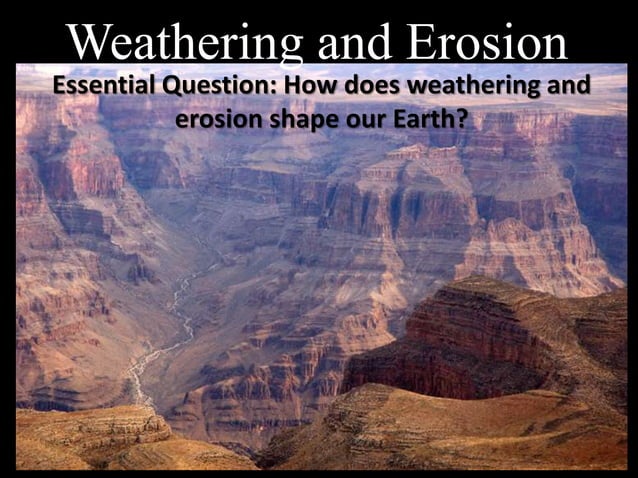 Weathering and Erosion

Essential Question: How does weathering and erosion shape our Earth?